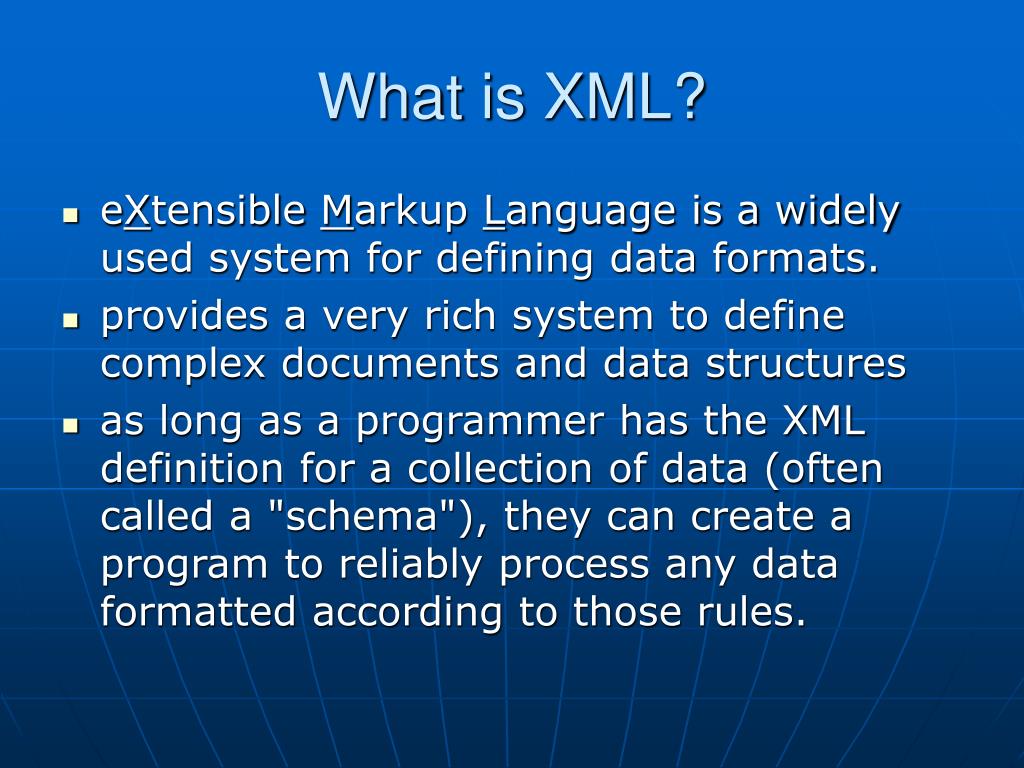 What is XML?

- eXtensible Markup Language is a widely used system for defining data formats.
- provides a very rich system to define complex documents and data structures
- as long as a programmer has the XML definition for a collection of data (often called a "schema"), they can create a program to reliably process any data formatted according to those rules.